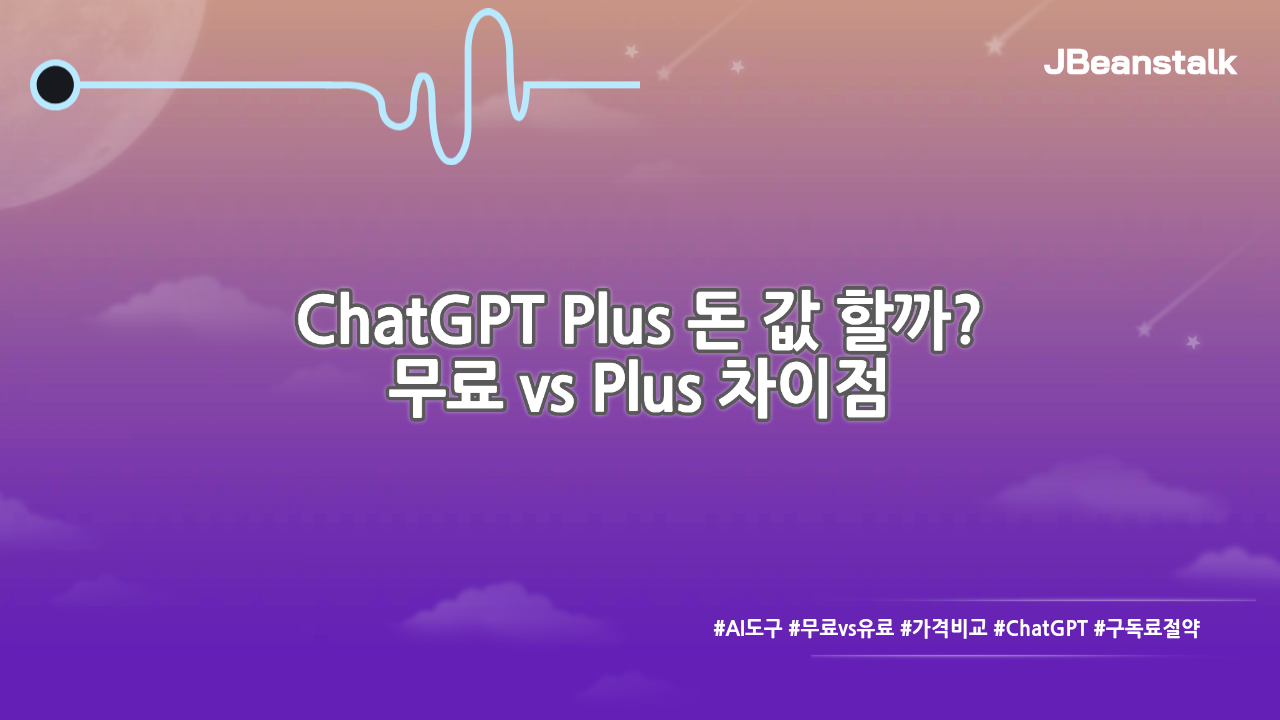 JBeanstalk

ChatGPT Plus 돈 값 할까?
무료 vs Plus 차이점

#AI도구 #무료vs유료 #가격비교 #ChatGPT #구독료절약